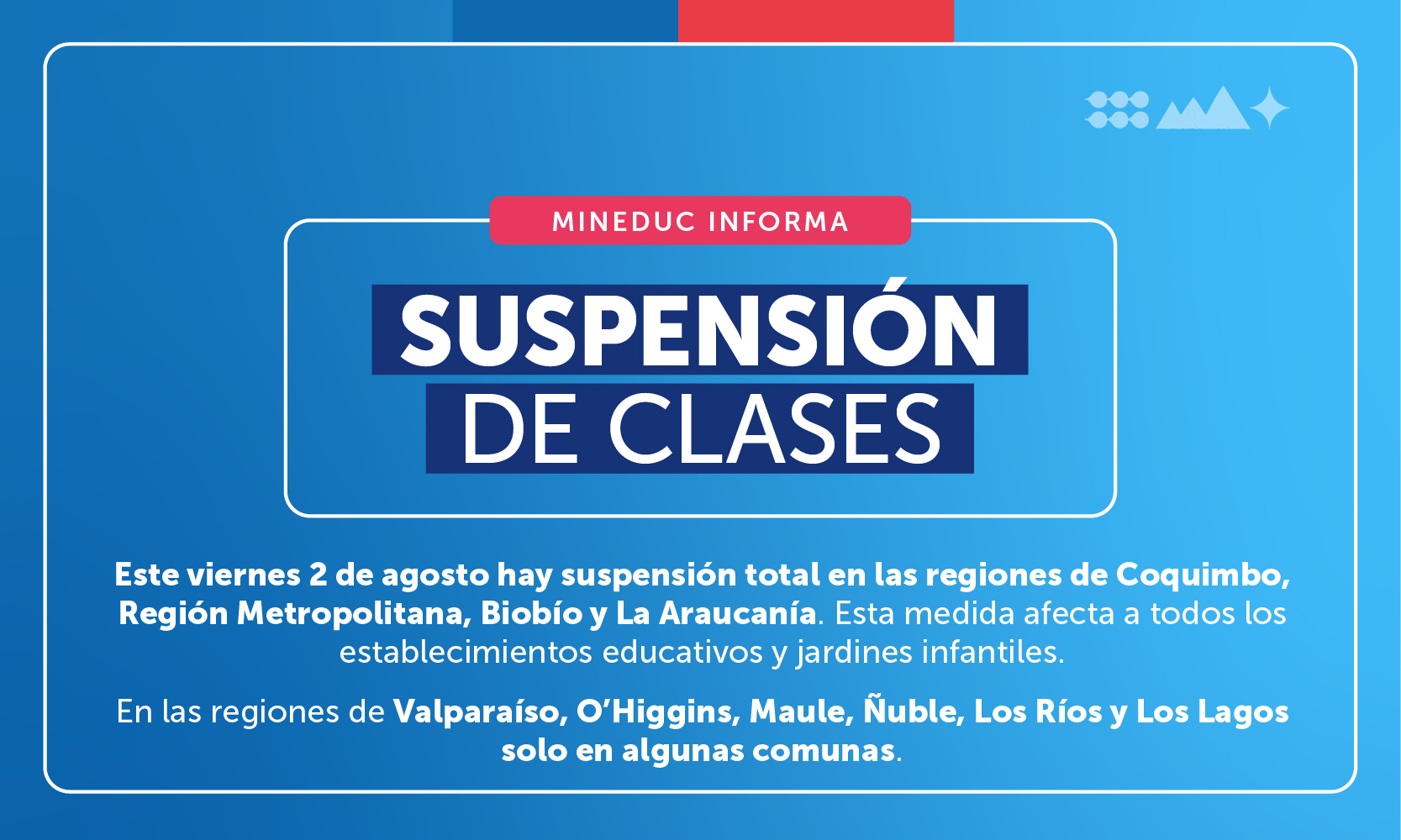 MINEDUC INFORMA

SUSPENSIÓN DE CLASES

Este viernes 2 de agosto hay suspensión total en las regiones de Coquimbo, Región Metropolitana, Biobío y La Araucanía. Esta medida afecta a todos los establecimientos educativos y jardines infantiles.

En las regiones de Valparaíso, O'Higgins, Maule, Ñuble, Los Ríos y Los Lagos solo en algunas comunas.